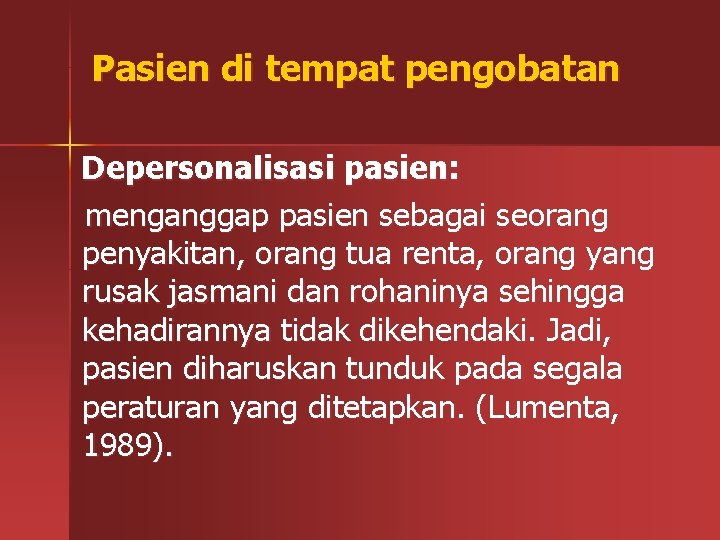 Pasien di tempat pengobatan

Depersonalisasi pasien:

menganggap pasien sebagai seorang penyakitan, orang tua renta, orang yang rusak jasmani dan rohaninya sehingga kehadirannya tidak dikehendaki. Jadi, pasien diharuskan tunduk pada segala peraturan yang ditetapkan. (Lumenta, 1989).